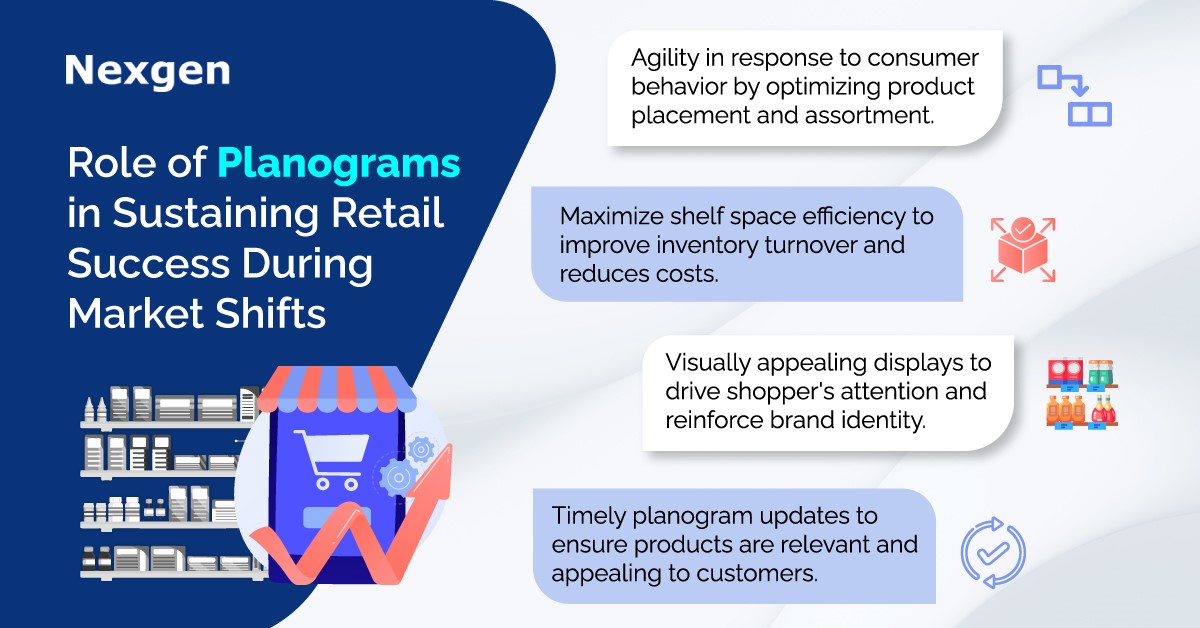 Nexgen

Role of Planograms in Sustaining Retail Success During Market Shifts

Agility in response to consumer behavior by optimizing product placement and assortment.

Maximize shelf space efficiency to improve inventory turnover and reduces costs.

Visually appealing displays to drive shopper's attention and reinforce brand identity.

Timely planogram updates to ensure products are relevant and appealing to customers.